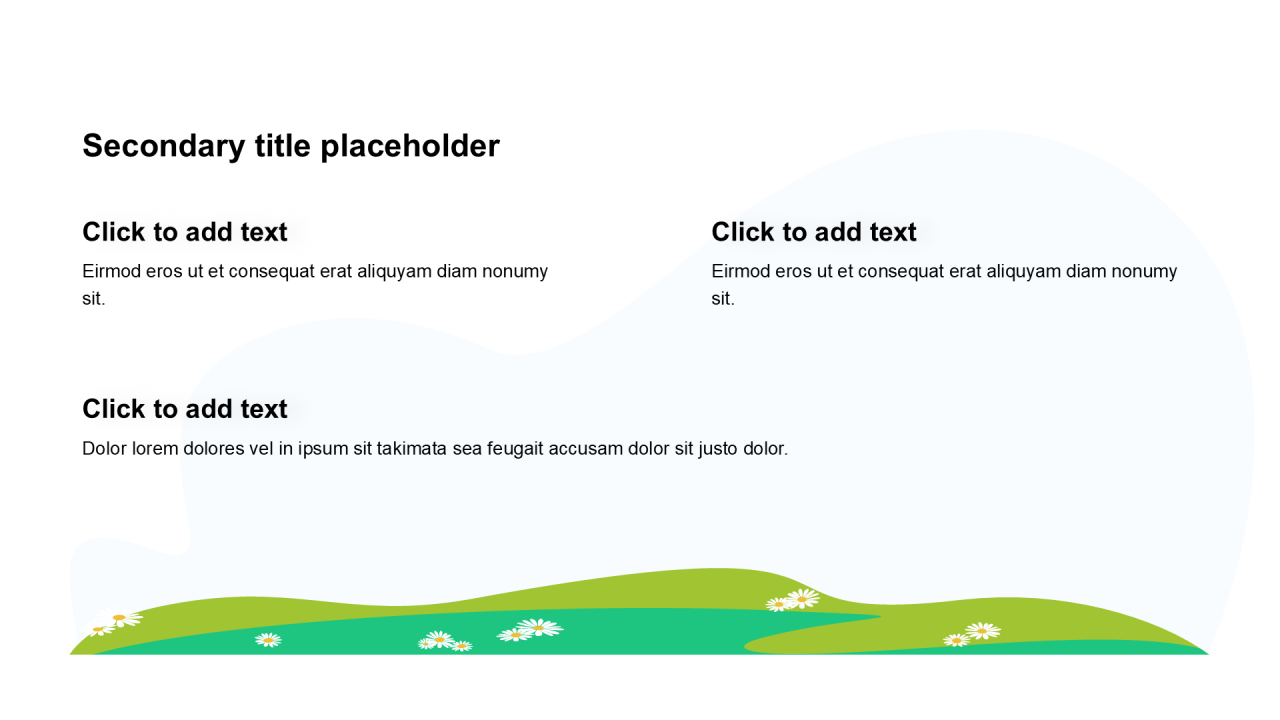 Secondary title placeholder

Click to add text

Eirmod eros ut et consequat erat aliquyam diam nonumy sit.

Click to add text

Eirmod eros ut et consequat erat aliquyam diam nonumy sit.

Click to add text

Dolor lorem dolores vel in ipsum sit takimata sea feugait accusam dolor sit justo dolor.